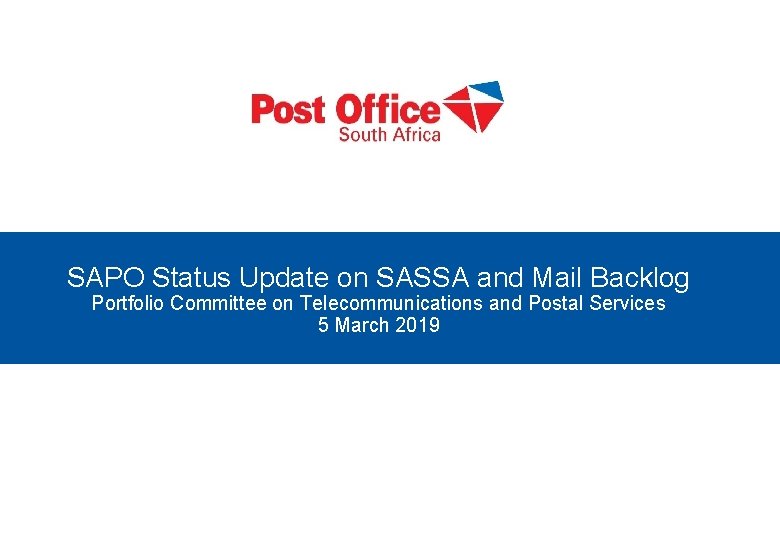 Post Office
South Africa

SAPO Status Update on SASSA and Mail Backlog
Portfolio Committee on Telecommunications and Postal Services
5 March 2019